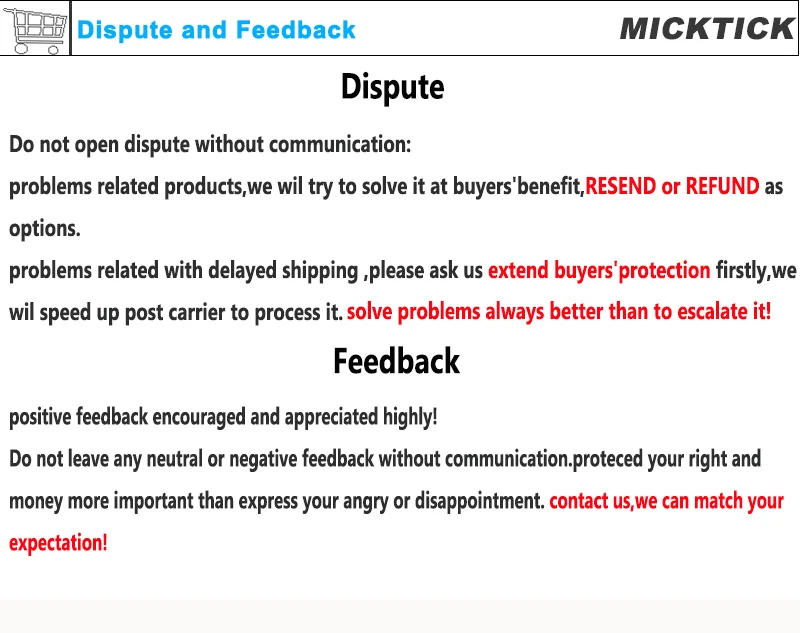 Dispute and Feedback

MICKTICK

Dispute

Do not open dispute without communication:
problems related products,we wil try to solve it at buyers'benefit,RESEND or REFUND as options.
problems related with delayed shipping ,please ask us extend buyers'protection firstly,we wil speed up post carrier to process it. solve problems always better than to escalate it!

Feedback

positive feedback encouraged and appreciated highly!
Do not leave any neutral or negative feedback without communication.proteced your right and money more important than express your angry or disappointment. contact us,we can match your expectation!